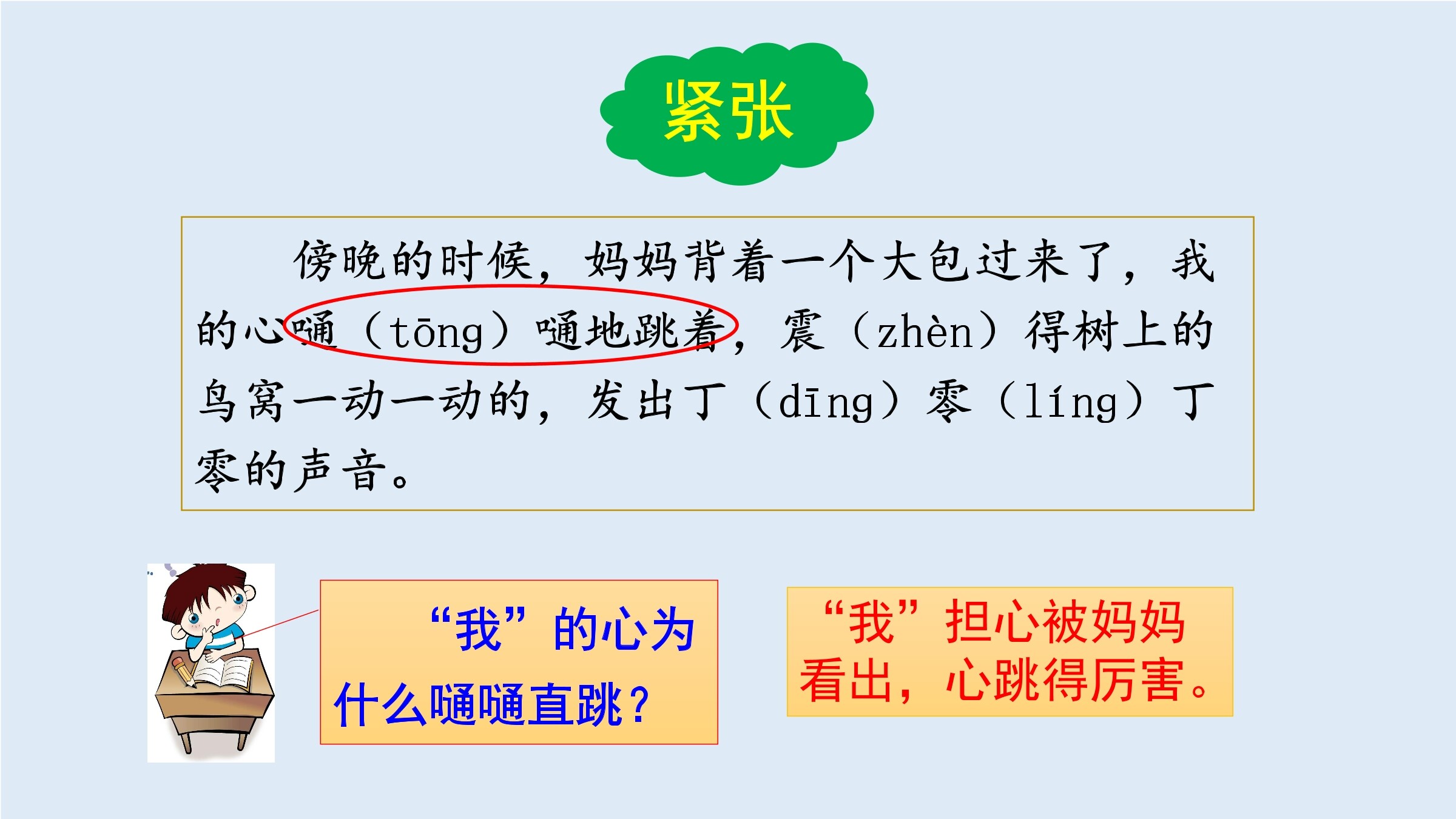 紧张

傍晚的时候，妈妈背着一个大包过来了，我的心嗵（tōng）嗵地跳着，震（zhèn）得树上的鸟窝一动一动的，发出丁（dīng）零（líng）丁零的声音。

“我”的心为什么嗵嗵直跳？

“我”担心被妈妈看出，心跳得厉害。